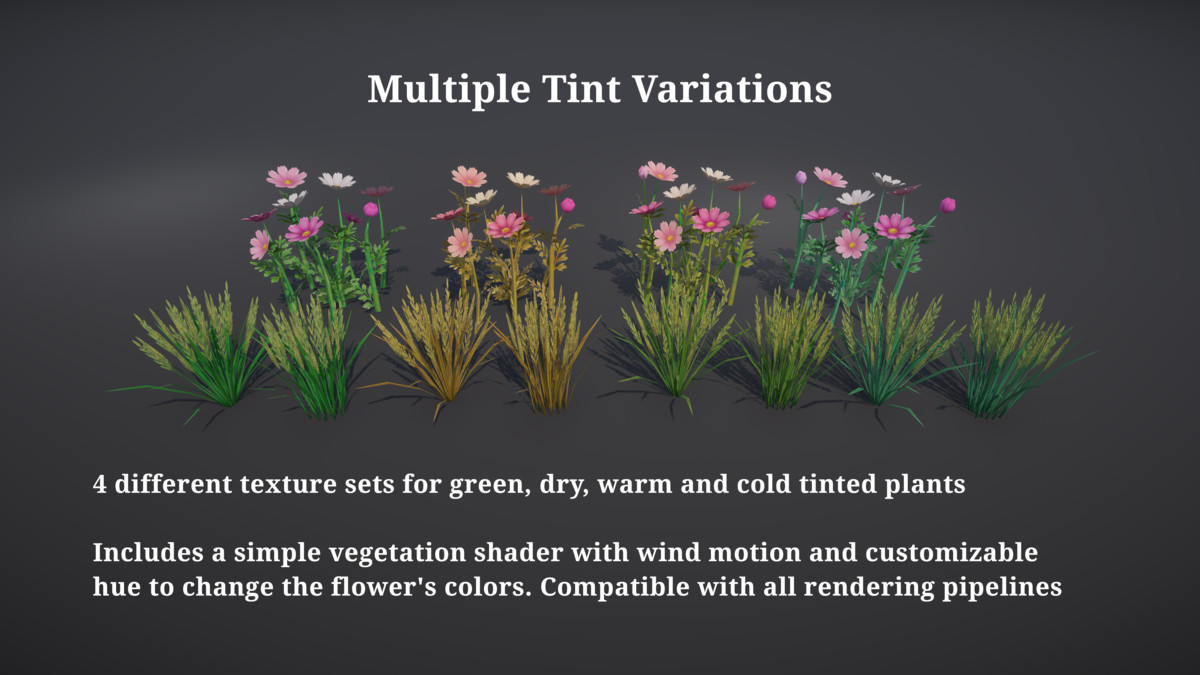 Multiple Tint Variations

4 different texture sets for green, dry, warm and cold tinted plants

Includes a simple vegetation shader with wind motion and customizable hue to change the flower's colors. Compatible with all rendering pipelines